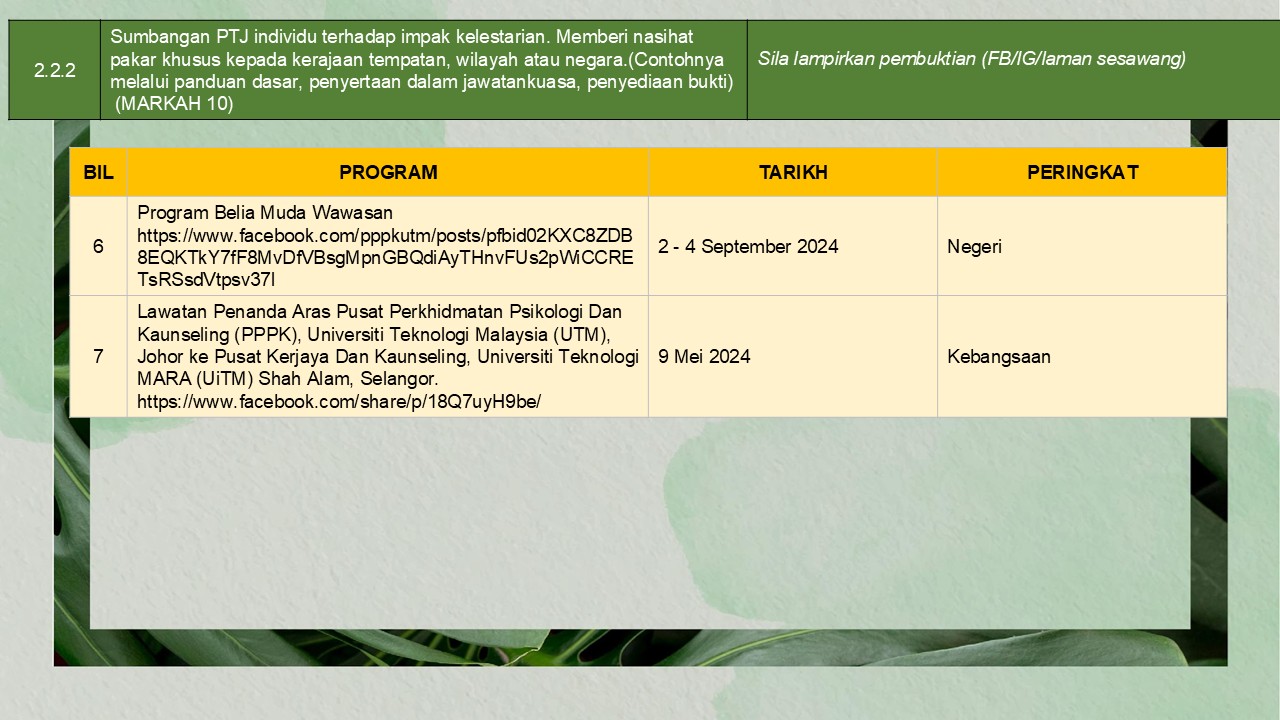 | 2.2.2 | Sumbangan PTJ individu terhadap impak kelestarian. Memberi nasihat pakar khusus kepada kerajaan tempatan, wilayah atau negara.(Contohnya melalui panduan dasar, penyertaan dalam jawatankuasa, penyediaan bukti) (MARKAH 10) | Sila lampirkan pembuktian (FB/IG/laman sesawang) |
|---|---|---|

| BIL | PROGRAM | TARIKH | PERINGKAT |
|---|---|---|---|
| 6 | Program Belia Muda Wawasan https://www.facebook.com/pppkutm/posts/pfbid02KXC8ZDB8EQKTkY7fF8MvDfVBsgMpnGBQdiAyTHnvFUs2pWiCCRETsRSsdVtpsv37l | 2 - 4 September 2024 | Negeri |
| 7 | Lawatan Penanda Aras Pusat Perkhidmatan Psikologi Dan Kaunseling (PPPK), Universiti Teknologi Malaysia (UTM), Johor ke Pusat Kerjaya Dan Kaunseling, Universiti Teknologi MARA (UiTM) Shah Alam, Selangor. https://www.facebook.com/share/p/18Q7uyH9be/ | 9 Mei 2024 | Kebangsaan |